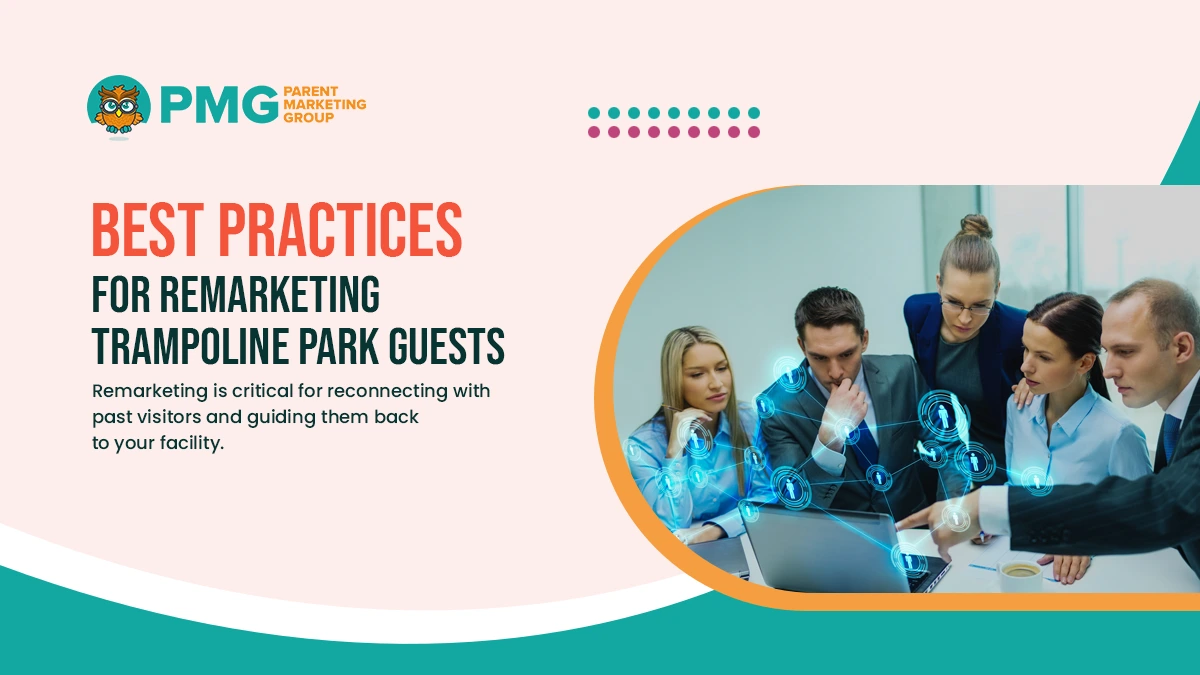 PMG PARENT MARKETING GROUP

BEST PRACTICES
FOR REMARKETING TRAMPOLINE PARK GUESTS

Remarketing is critical for reconnecting with past visitors and guiding them back to your facility.